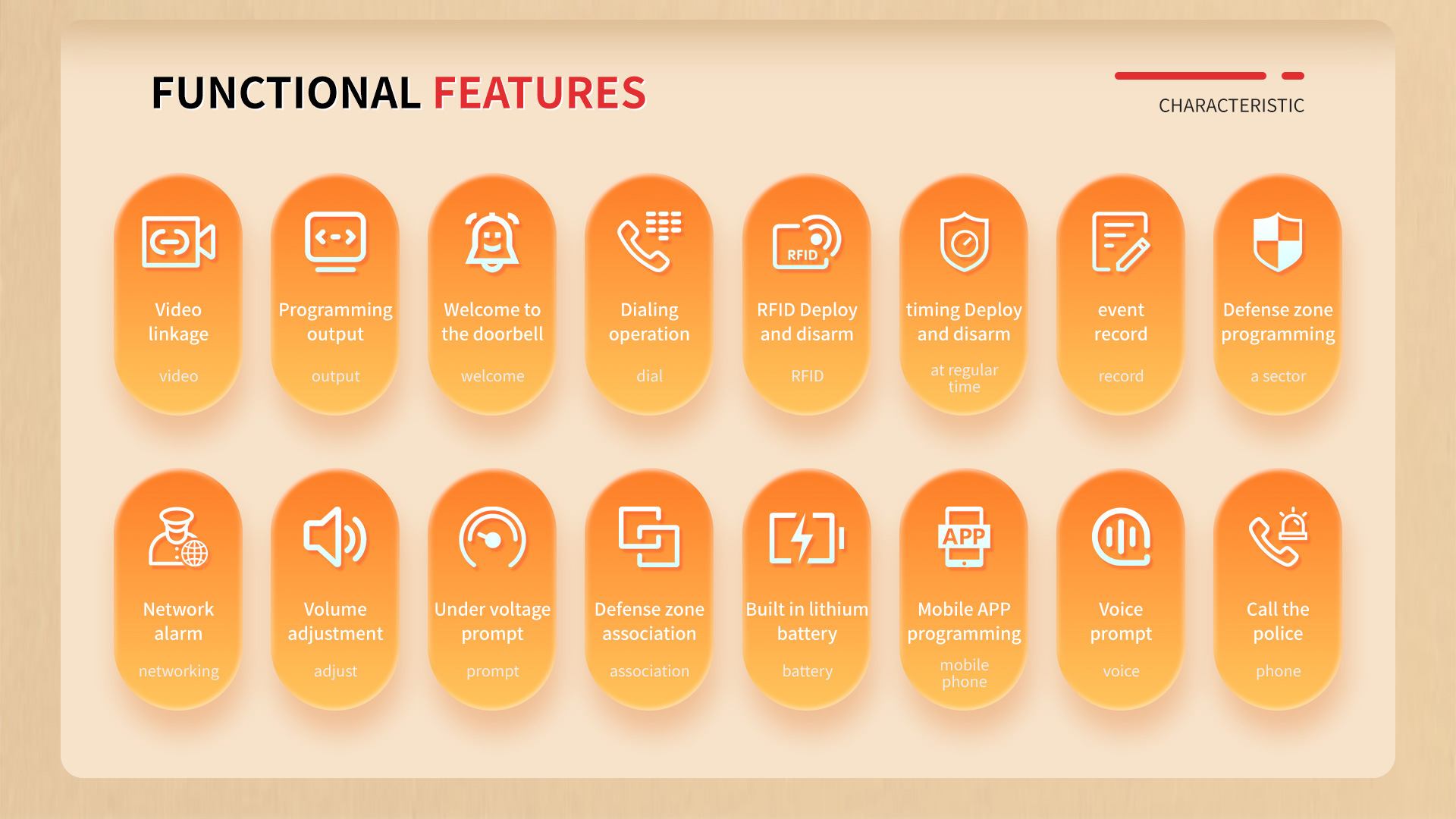 FUNCTIONAL FEATURES

CHARACTERISTIC

Video linkage
video

Programming output
output

Welcome to the doorbell
welcome

Dialing operation
dial

RFID
RFID Deploy and disarm
RFID

timing Deploy and disarm
at regular time

event record
record

Defense zone programming
a sector

Network alarm
networking

Volume adjustment
adjust

Under voltage prompt
prompt

Defense zone association
association

Built in lithium battery
battery

APP
Mobile APP programming
mobile phone

Voice prompt
voice

Call the police
phone